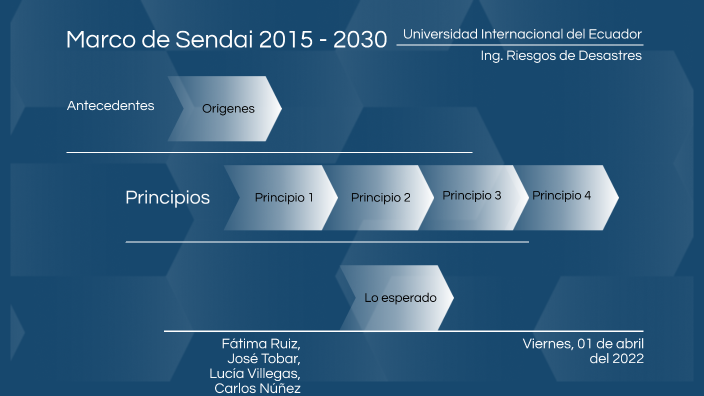 Marco de Sendai 2015 - 2030

Universidad Internacional del Ecuador
Ing. Riesgos de Desastres

Antecedentes

Origenes

Principios

Principio 1

Principio 2

Principio 3

Principio 4

Lo esperado

Fátima Ruiz,
José Tobar,
Lucía Villegas,
Carlos Núñez

Viernes, 01 de abril del 2022